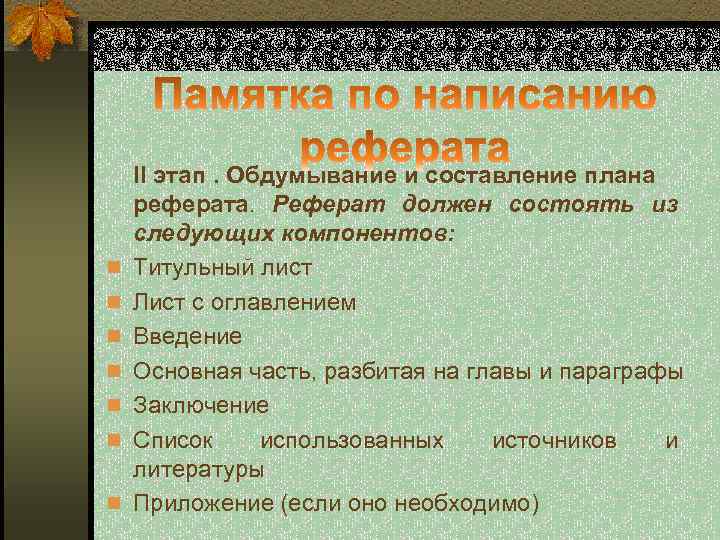 Памятка по написанию реферата

II этап . Обдумывание и составление плана реферата. Реферат должен состоять из следующих компонентов:

Титульный лист
Лист с оглавлением
Введение
Основная часть, разбитая на главы и параграфы
Заключение
Список использованных источников и литературы
Приложение (если оно необходимо)